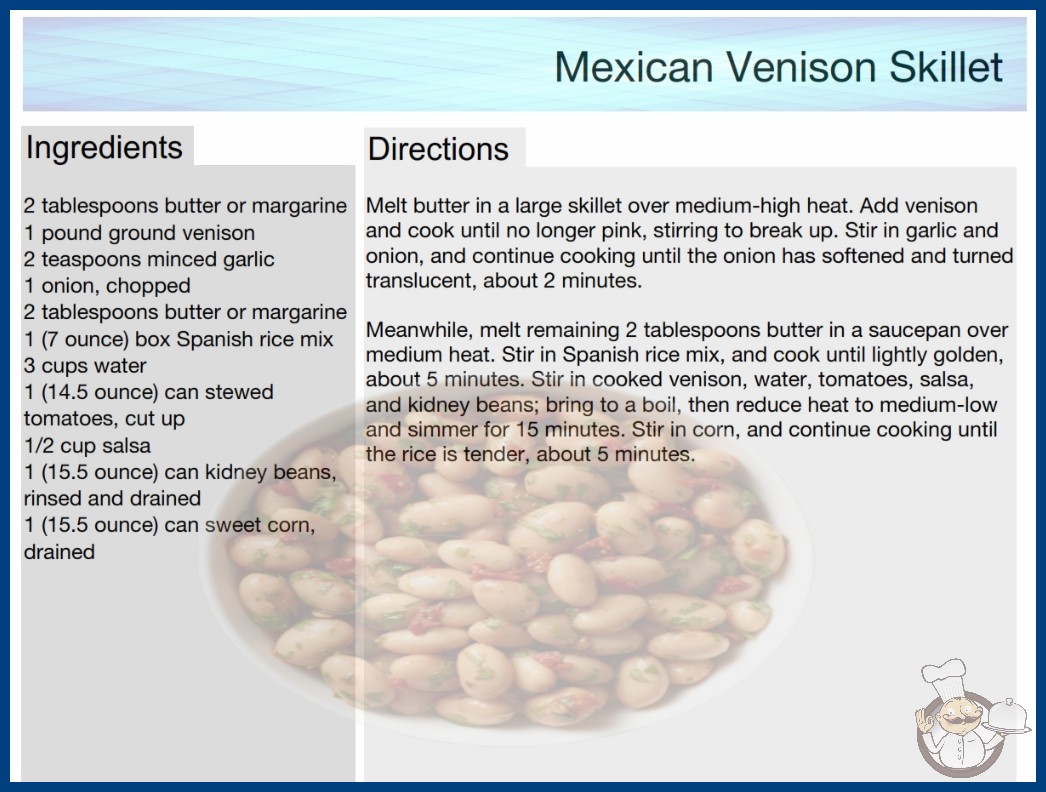 Mexican Venison Skillet

Ingredients

2 tablespoons butter or margarine
1 pound ground venison
2 teaspoons minced garlic
1 onion, chopped
2 tablespoons butter or margarine
1 (7 ounce) box Spanish rice mix
3 cups water
1 (14.5 ounce) can stewed tomatoes, cut up
1/2 cup salsa
1 (15.5 ounce) can kidney beans, rinsed and drained
1 (15.5 ounce) can sweet corn, drained

Directions

Melt butter in a large skillet over medium-high heat. Add venison and cook until no longer pink, stirring to break up. Stir in garlic and onion, and continue cooking until the onion has softened and turned translucent, about 2 minutes.

Meanwhile, melt remaining 2 tablespoons butter in a saucepan over medium heat. Stir in Spanish rice mix, and cook until lightly golden, about 5 minutes. Stir in cooked venison, water, tomatoes, salsa, and kidney beans; bring to a boil, then reduce heat to medium-low and simmer for 15 minutes. Stir in corn, and continue cooking until the rice is tender, about 5 minutes.